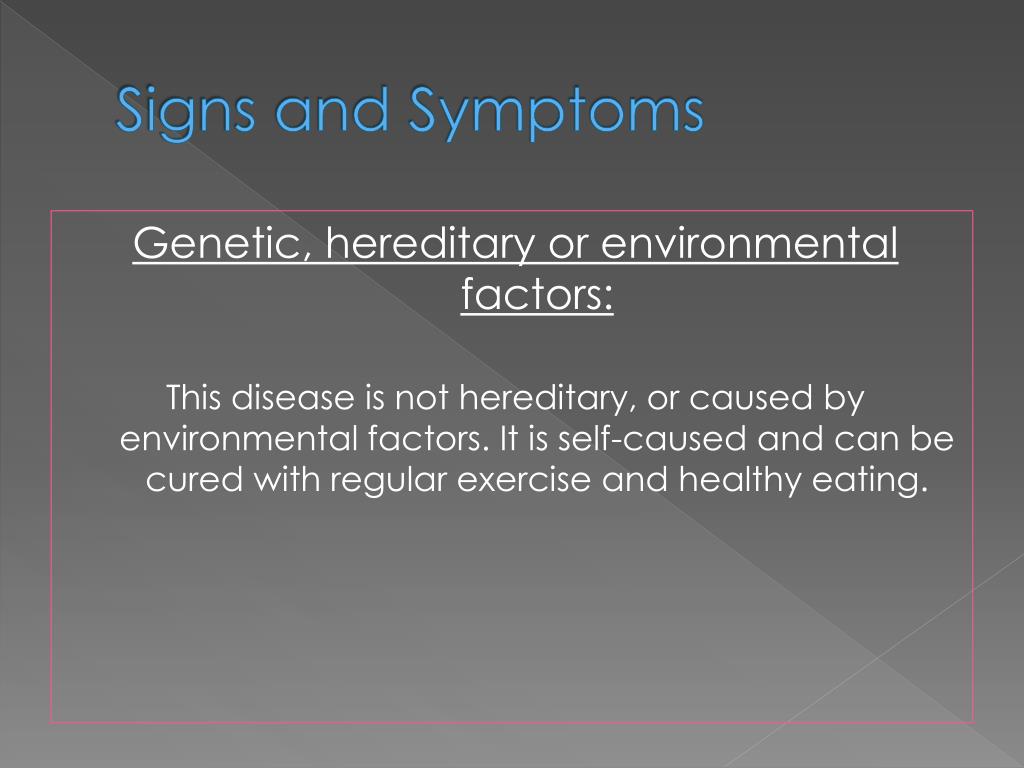 Signs and Symptoms

Genetic, hereditary or environmental factors:

This disease is not hereditary, or caused by environmental factors. It is self-caused and can be cured with regular exercise and healthy eating.